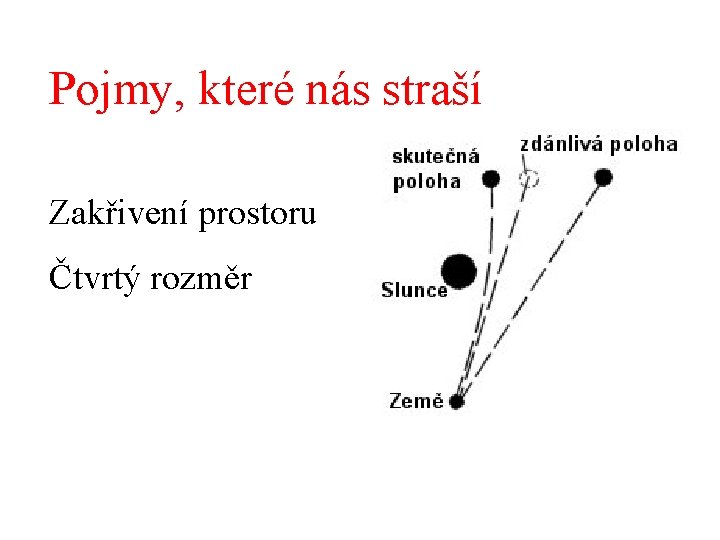 Pojmy, které nás straší

Zakřivení prostoru

Čtvrtý rozměr

skutečná poloha

zdánlivá poloha

Slunce

Země